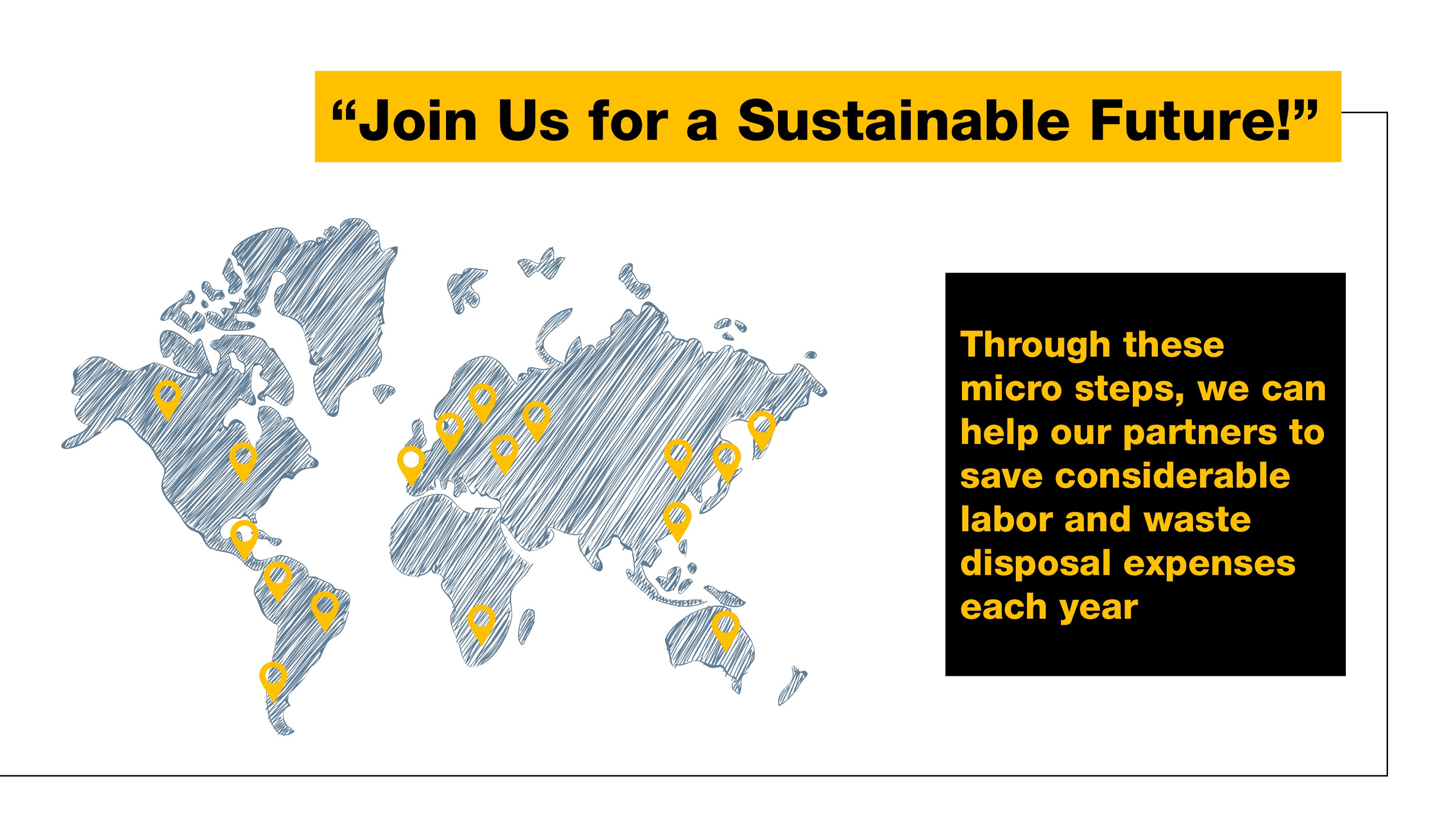 “Join Us for a Sustainable Future!”

Through these micro steps, we can help our partners to save considerable labor and waste disposal expenses each year